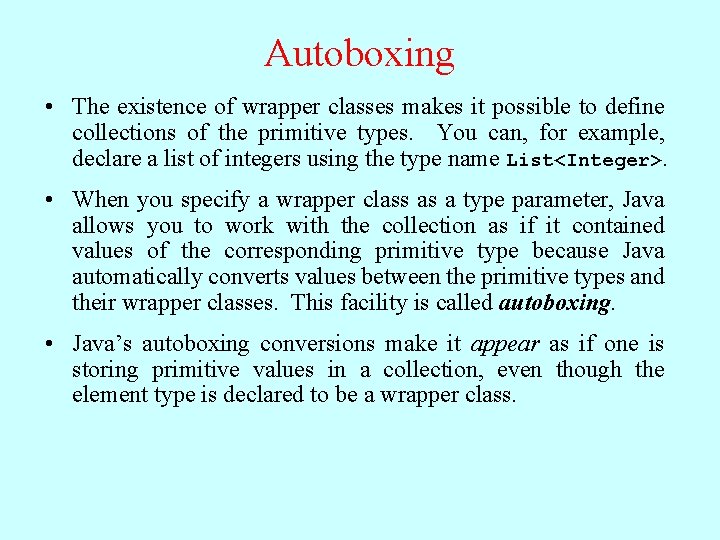 Autoboxing

• The existence of wrapper classes makes it possible to define collections of the primitive types. You can, for example, declare a list of integers using the type name List<Integer>.

• When you specify a wrapper class as a type parameter, Java allows you to work with the collection as if it contained values of the corresponding primitive type because Java automatically converts values between the primitive types and their wrapper classes. This facility is called autoboxing.

• Java's autoboxing conversions make it appear as if one is storing primitive values in a collection, even though the element type is declared to be a wrapper class.